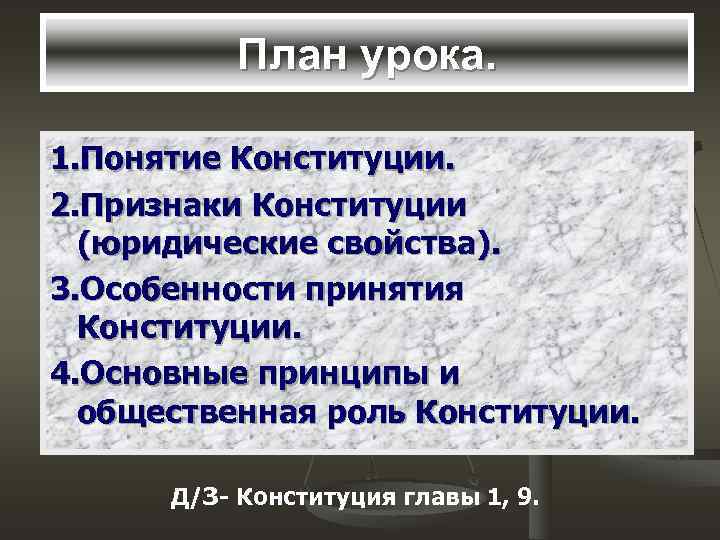 План урока.

1.Понятие Конституции.

2.Признаки Конституции (юридические свойства).

3.Особенности принятия Конституции.

4.Основные принципы и общественная роль Конституции.

Д/З- Конституция главы 1, 9.